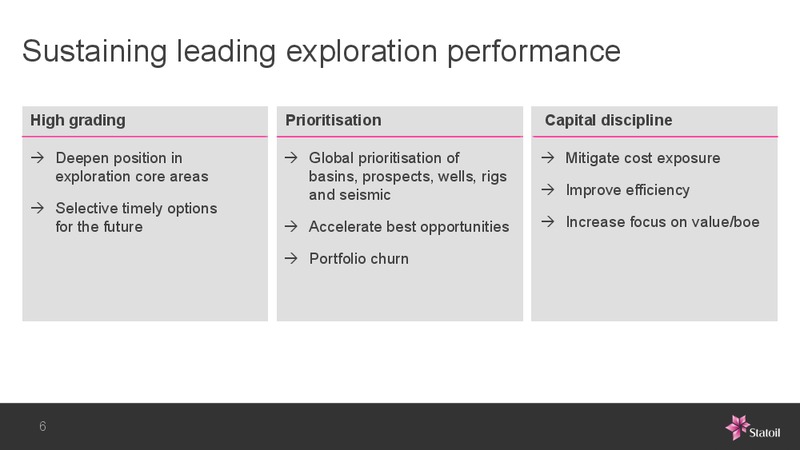 Sustaining leading exploration performance

High grading

→ Deepen position in exploration core areas

→ Selective timely options for the future

Prioritisation

→ Global prioritisation of basins, prospects, wells, rigs and seismic

→ Accelerate best opportunities

→ Portfolio churn

Capital discipline

→ Mitigate cost exposure

→ Improve efficiency

→ Increase focus on value/boe

6

Statoil